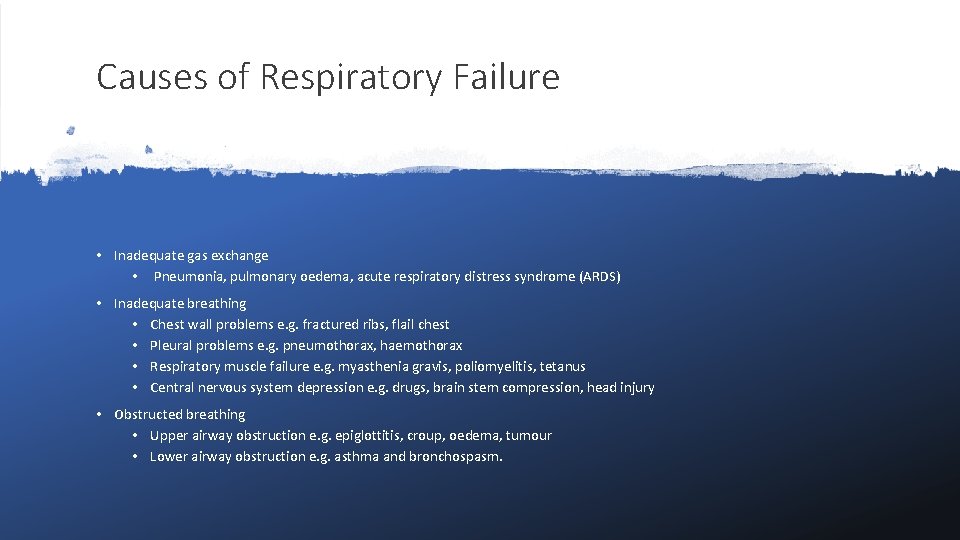 Causes of Respiratory Failure

• Inadequate gas exchange
  • Pneumonia, pulmonary oedema, acute respiratory distress syndrome (ARDS)

• Inadequate breathing
  • Chest wall problems e.g. fractured ribs, flail chest
  • Pleural problems e.g. pneumothorax, haemothorax
  • Respiratory muscle failure e.g. myasthenia gravis, poliomyelitis, tetanus
  • Central nervous system depression e.g. drugs, brain stem compression, head injury

• Obstructed breathing
  • Upper airway obstruction e.g. epiglottitis, croup, oedema, tumour
  • Lower airway obstruction e.g. asthma and bronchospasm.